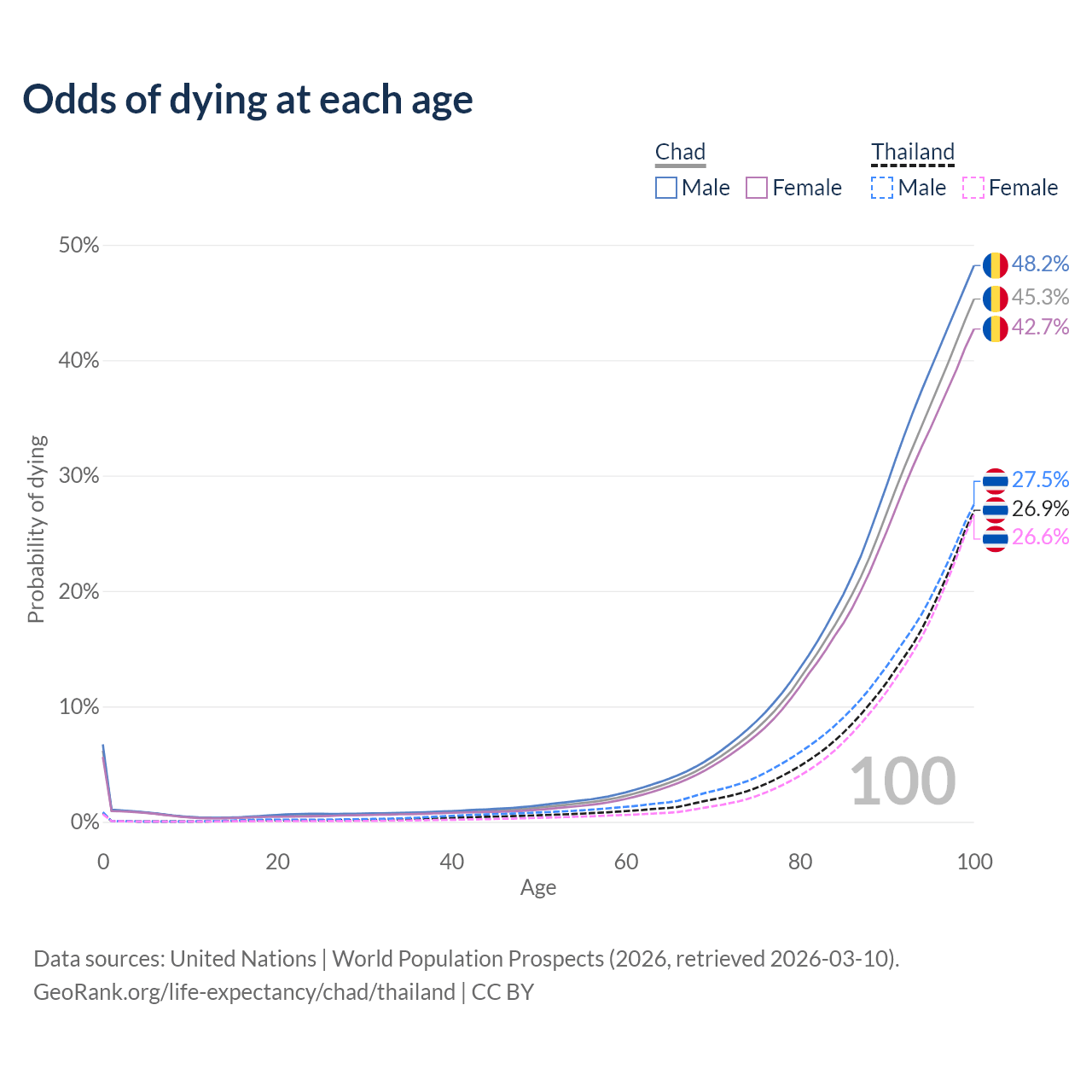 Odds of dying at each age

Chad
Male Female

Thailand
Male Female

50%
40%
30%
20%
10%
0%

Probability of dying

48.2%
45.3%
42.7%
27.5%
26.9%
26.6%

100

0 20 40 60 80 100
Age

Data sources: United Nations | World Population Prospects (2026, retrieved 2026-03-10).
GeoRank.org/life-expectancy/chad/thailand | CC BY